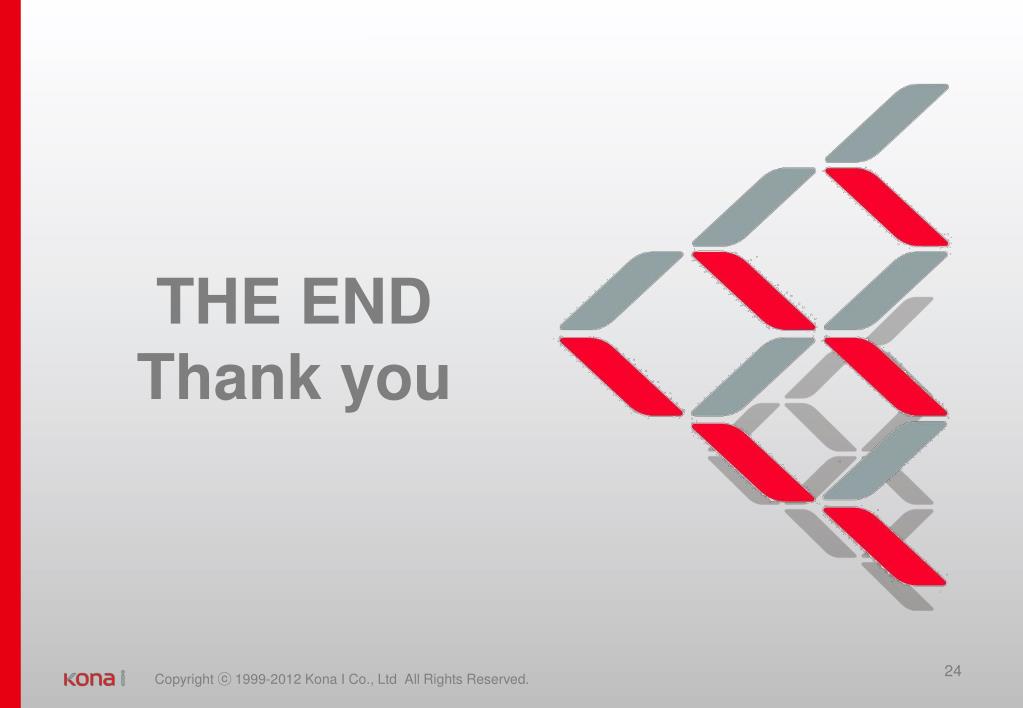 THE END
Thank you

Kona I

Copyright ⓒ 1999-2012 Kona I Co., Ltd All Rights Reserved.

24